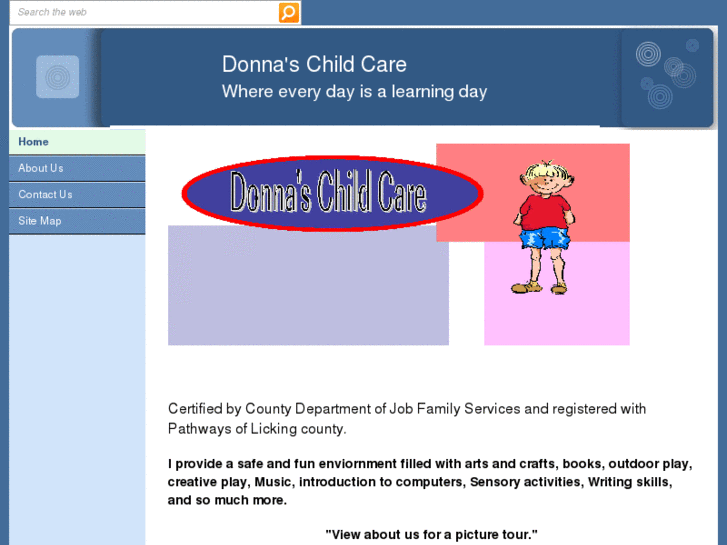 Search the web

Donna's Child Care
Where every day is a learning day

Home
About Us
Contact Us
Site Map

Donna's Child Care

Certified by County Department of Job Family Services and registered with Pathways of Licking county.

I provide a safe and fun enviornment filled with arts and crafts, books, outdoor play, creative play, Music, introduction to computers, Sensory activities, Writing skills, and so much more.

"View about us for a picture tour."